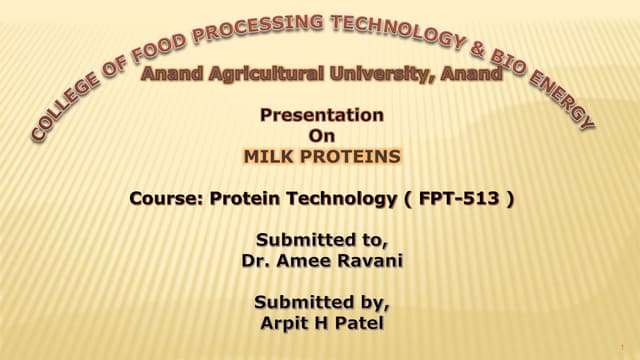 COLLEGE OF FOOD PROCESSING TECHNOLOGY & BIO ENERGY
Anand Agricultural University, Anand

Presentation
On
MILK PROTEINS

Course: Protein Technology ( FPT-513 )

Submitted to,
Dr. Amee Ravani

Submitted by,
Arpit H Patel

1